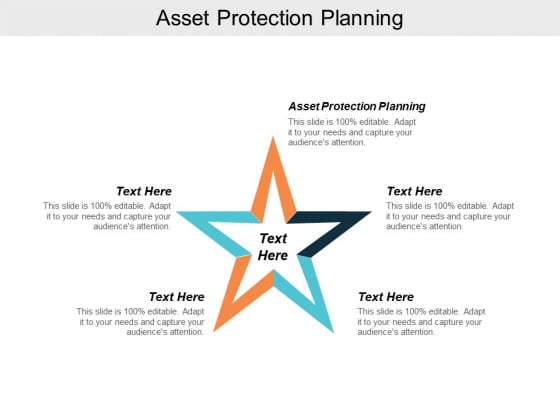 Asset Protection Planning

Asset Protection Planning
This slide is 100% editable. Adapt it to your needs and capture your audience's attention.

Text Here
This slide is 100% editable. Adapt it to your needs and capture your audience's attention.

Text Here
This slide is 100% editable. Adapt it to your needs and capture your audience's attention.

Text Here

Text Here
This slide is 100% editable. Adapt it to your needs and capture your audience's attention.

Text Here
This slide is 100% editable. Adapt it to your needs and capture your audience's attention.